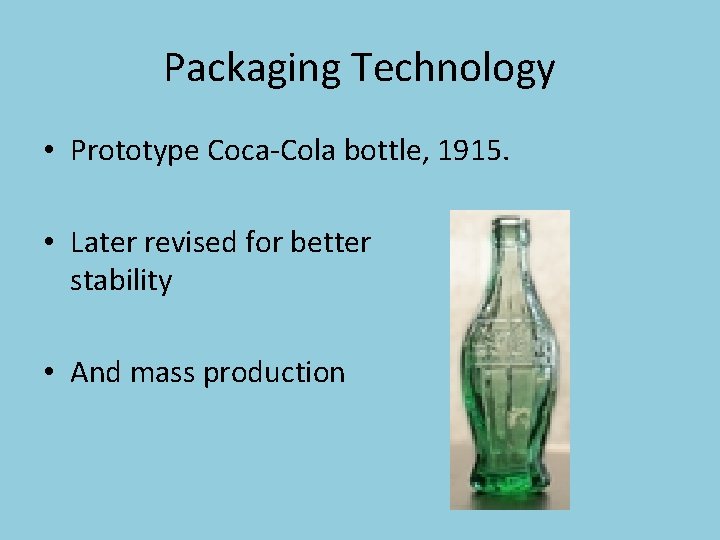 Packaging Technology

• Prototype Coca-Cola bottle, 1915.

• Later revised for better stability

• And mass production